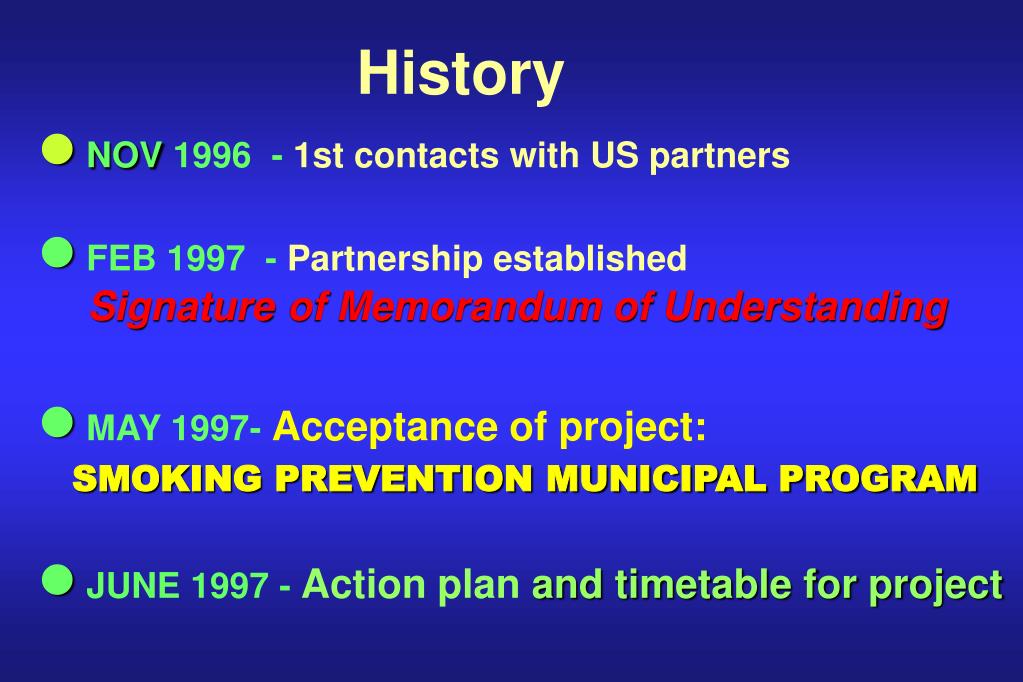 History

NOV 1996 - 1st contacts with US partners

FEB 1997 - Partnership established
Signature of Memorandum of Understanding

MAY 1997- Acceptance of project:
SMOKING PREVENTION MUNICIPAL PROGRAM

JUNE 1997 - Action plan and timetable for project